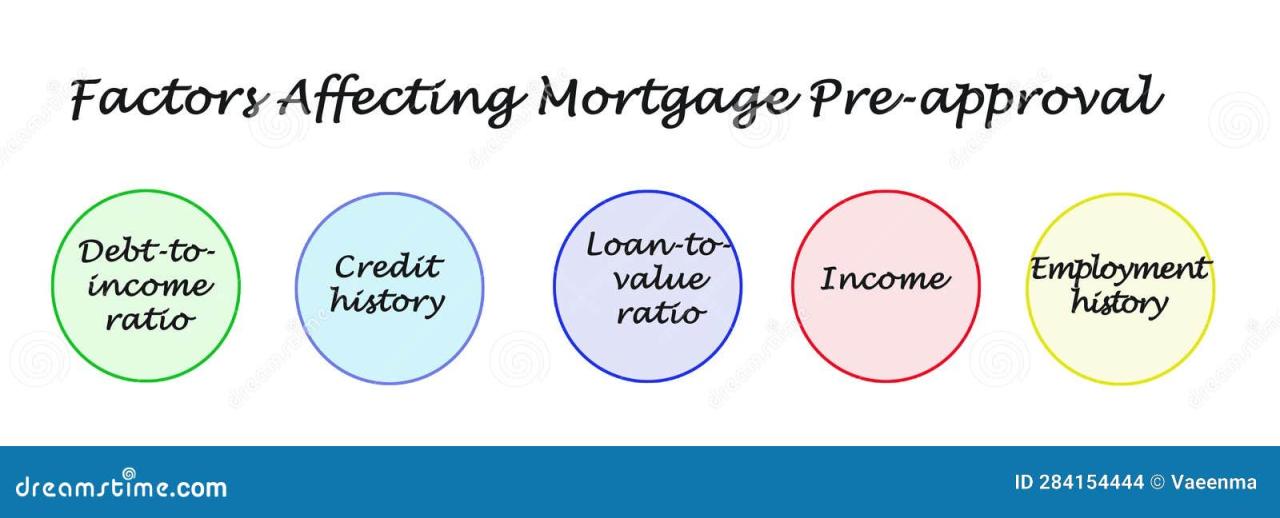 Factors Affecting Mortgage Pre-approval

Debt-to-income ratio

Credit history

Loan-to-value ratio

Income

Employment history

dreamstime.com

ID 284154444 © Vaeenma